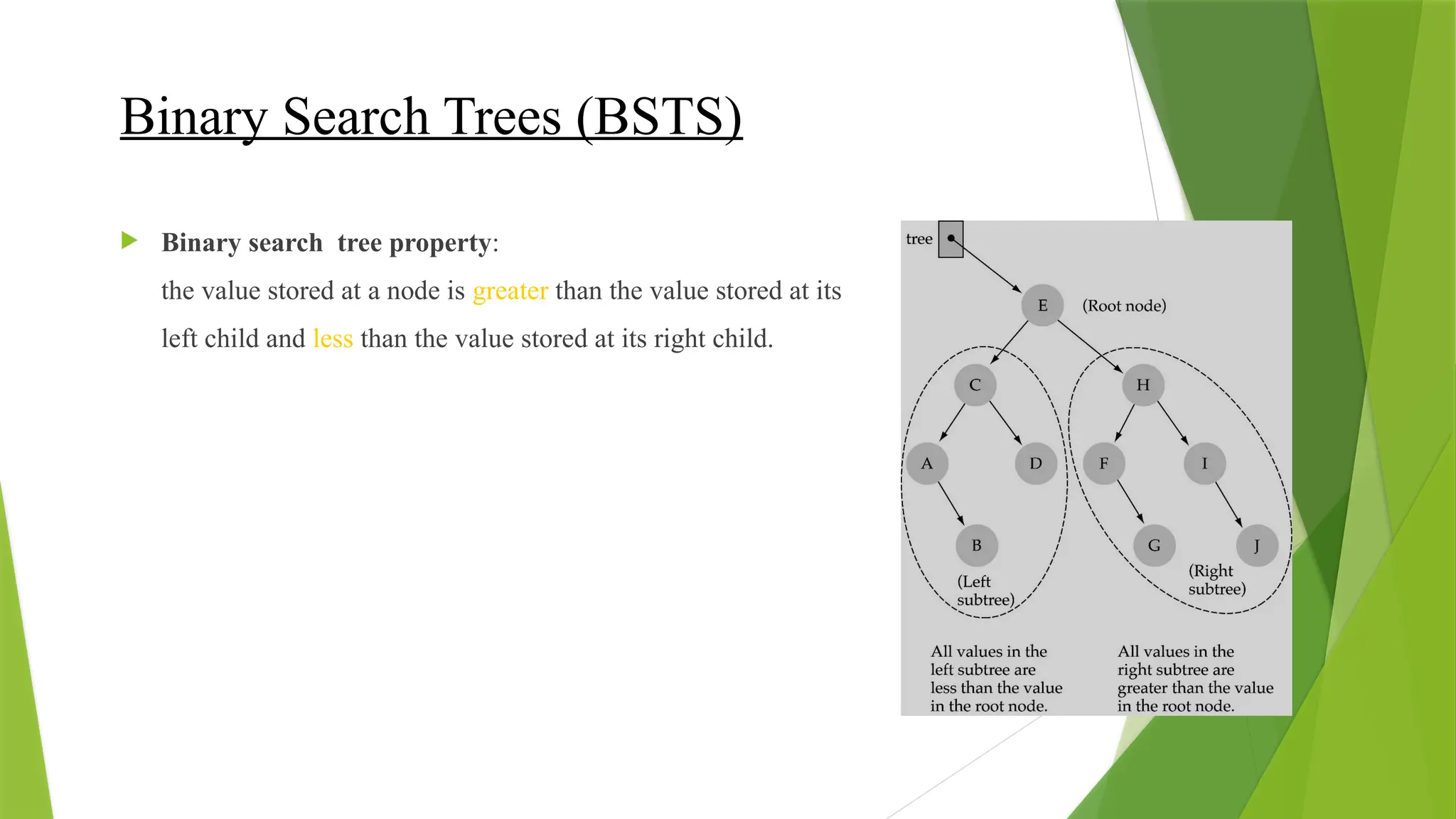 Binary Search Trees (BSTS)

Binary search tree property:

the value stored at a node is greater than the value stored at its left child and less than the value stored at its right child.

tree

E

(Root node)

C

H

A

D

F

I

B

G

J

(Left subtree)

(Right subtree)

All values in the left subtree are less than the value in the root node.

All values in the right subtree are greater than the value in the root node.